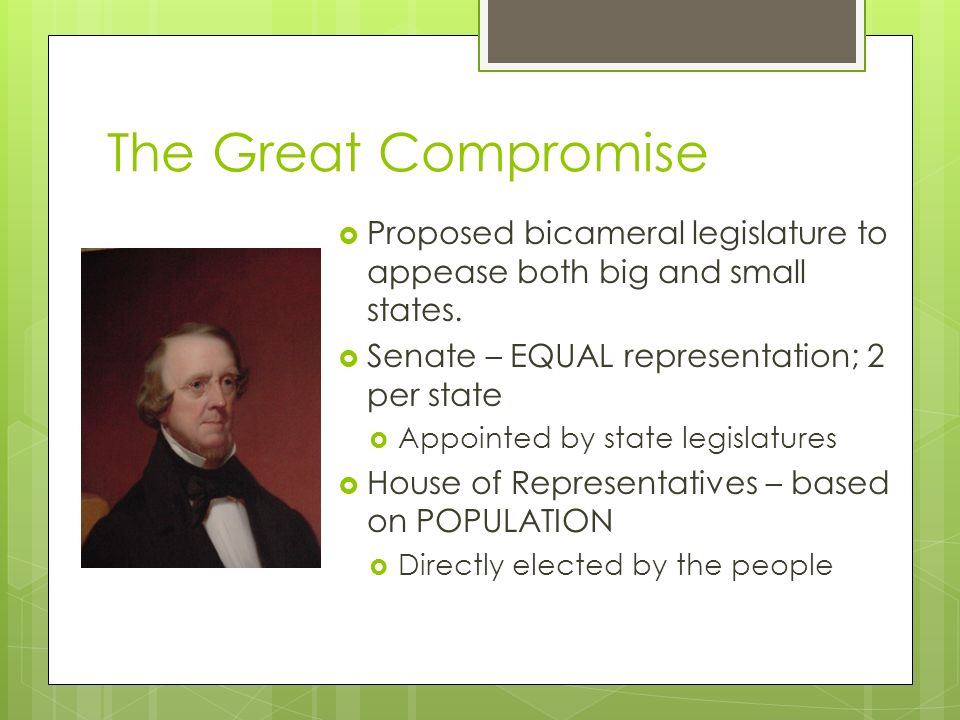 The Great Compromise

Proposed bicameral legislature to appease both big and small states.

Senate – EQUAL representation; 2 per state

Appointed by state legislatures

House of Representatives – based on POPULATION

Directly elected by the people